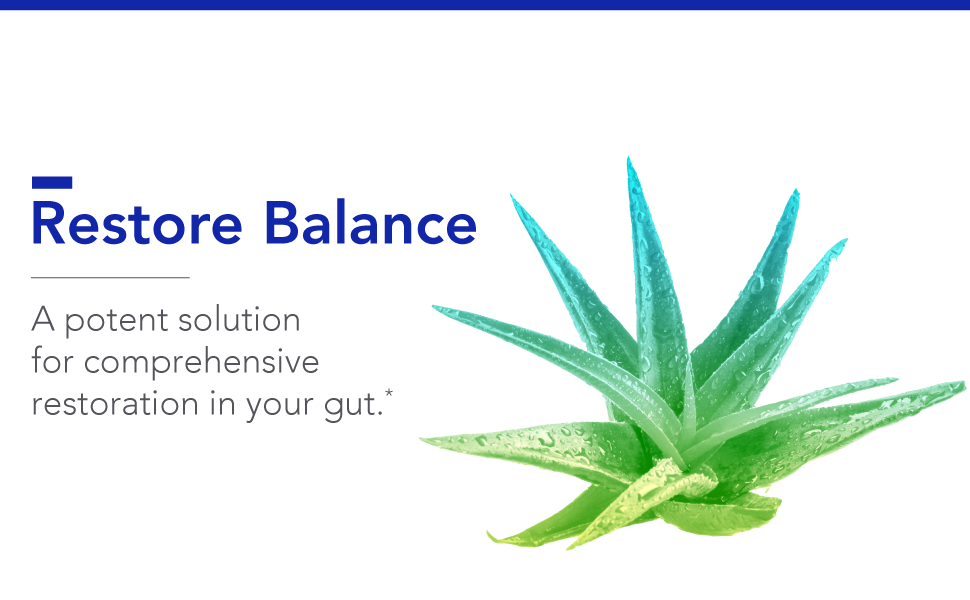 Restore Balance

A potent solution for comprehensive restoration in your gut.*